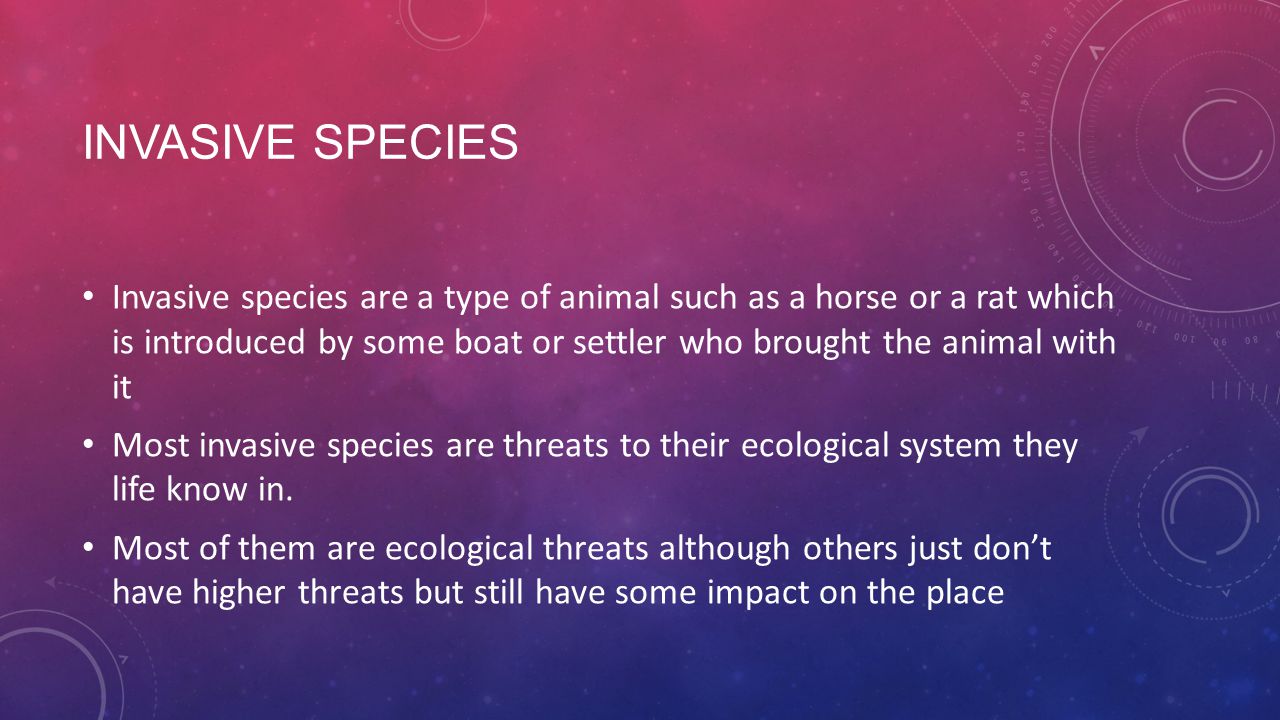 INVASIVE SPECIES

• Invasive species are a type of animal such as a horse or a rat which is introduced by some boat or settler who brought the animal with it

• Most invasive species are threats to their ecological system they life know in.

• Most of them are ecological threats although others just don't have higher threats but still have some impact on the place